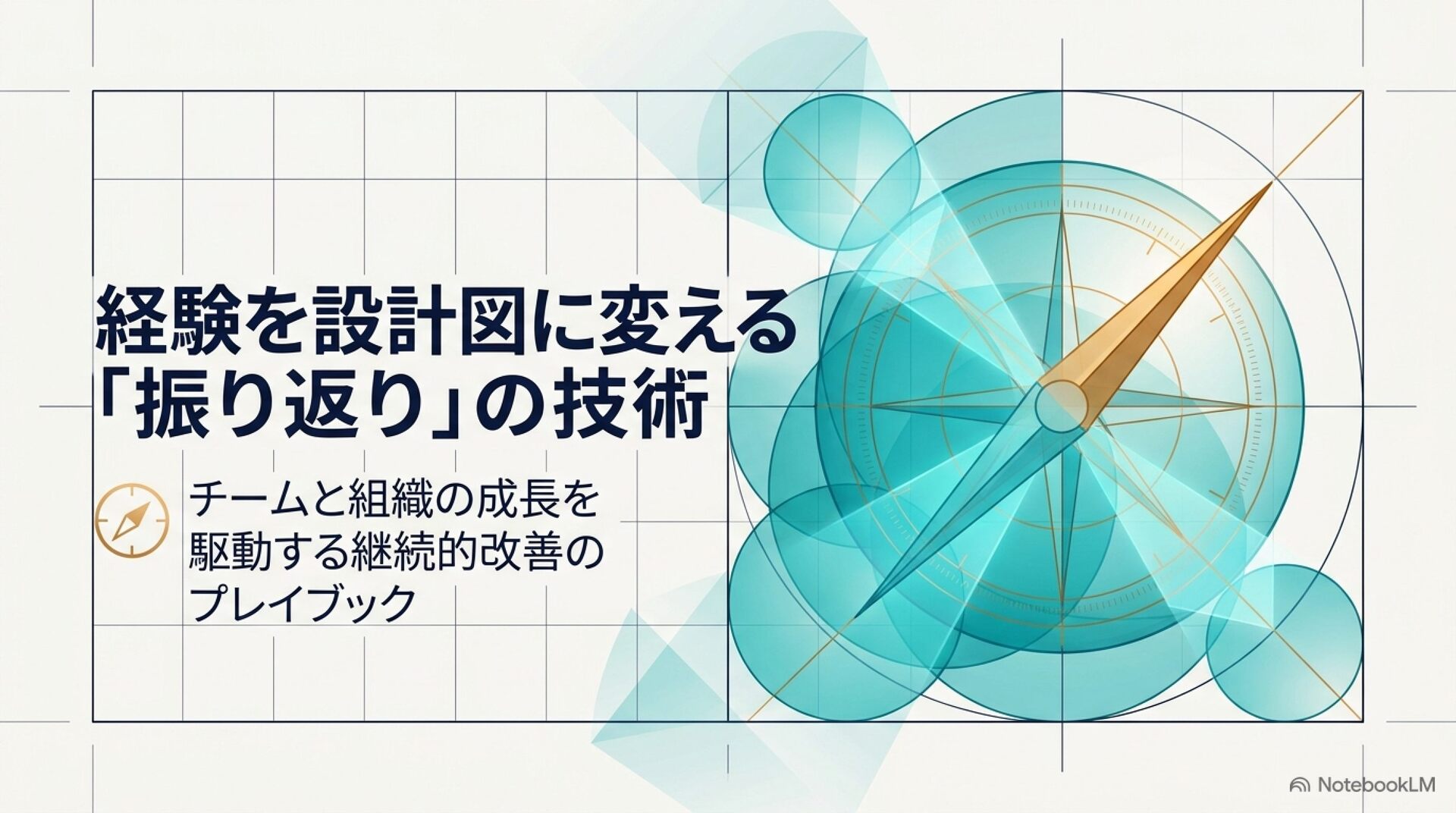 経験を設計図に変える「振り返り」の技術

チームと組織の成長を駆動する継続的改善のプレイブック

NotebookLM